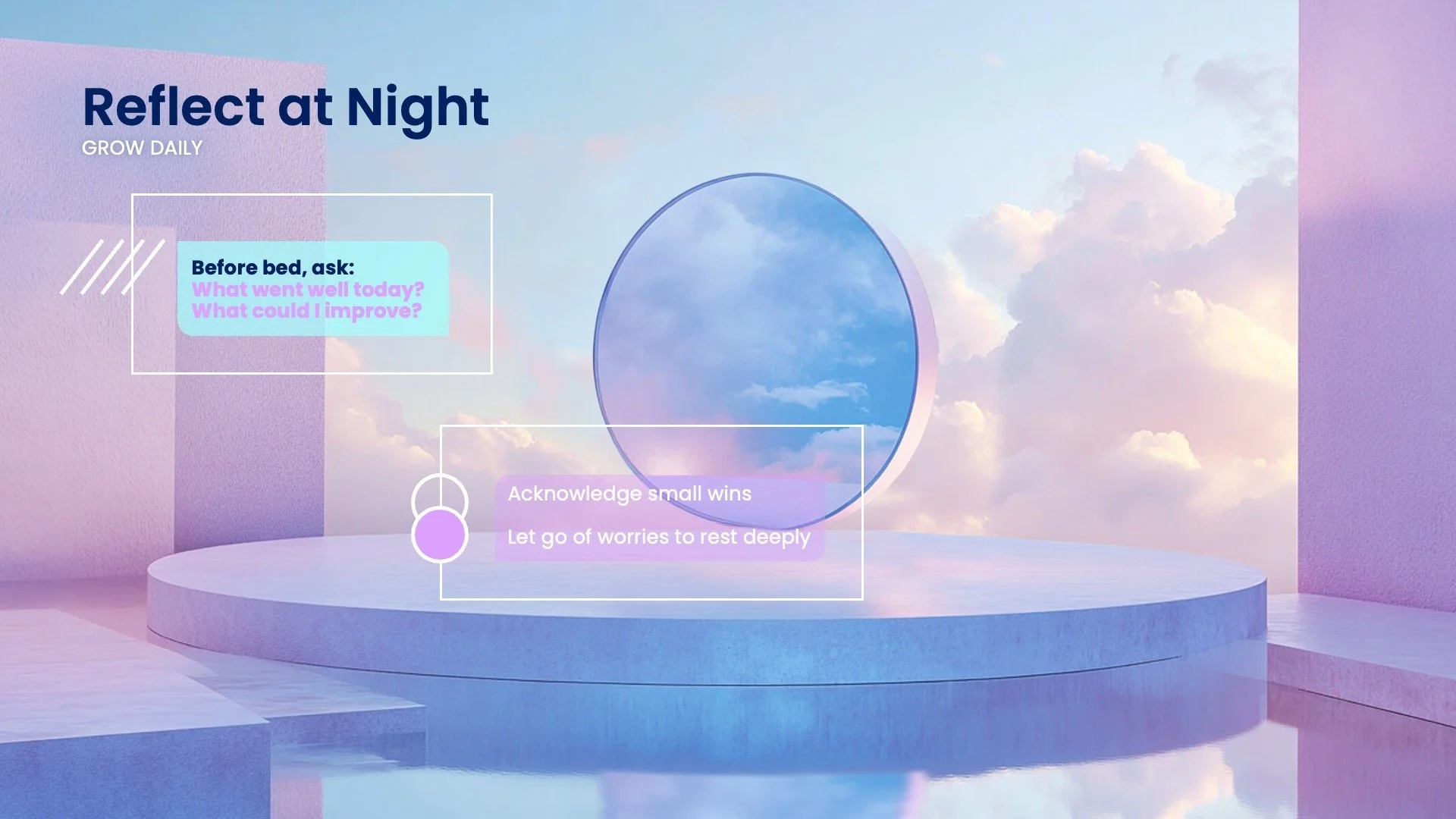 Reflect at Night
GROW DAILY

Before bed, ask:
What went well today?
What could I improve?

Acknowledge small wins

Let go of worries to rest deeply